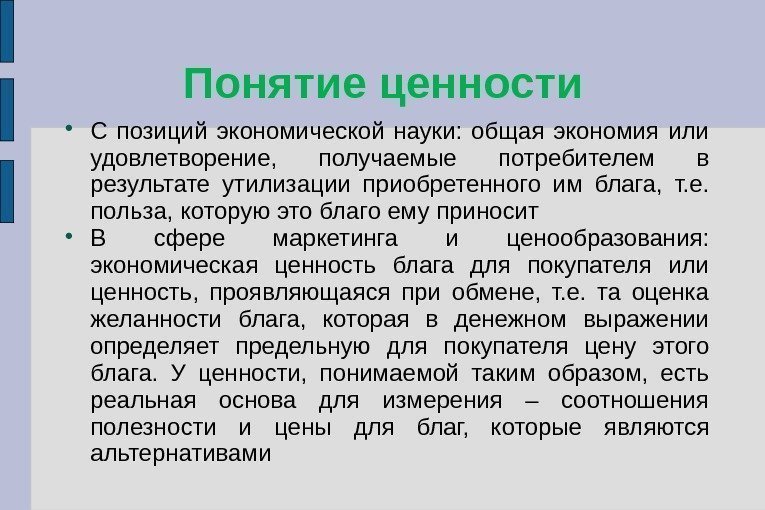 Понятие ценности

• С позиций экономической науки: общая экономия или удовлетворение, получаемые потребителем в результате утилизации приобретенного им блага, т.е. польза, которую это благо ему приносит

• В сфере маркетинга и ценообразования: экономическая ценность блага для покупателя или ценность, проявляющаяся при обмене, т.е. та оценка желанности блага, которая в денежном выражении определяет предельную для покупателя цену этого блага. У ценности, понимаемой таким образом, есть реальная основа для измерения – соотношения полезности и цены для благ, которые являются альтернативами